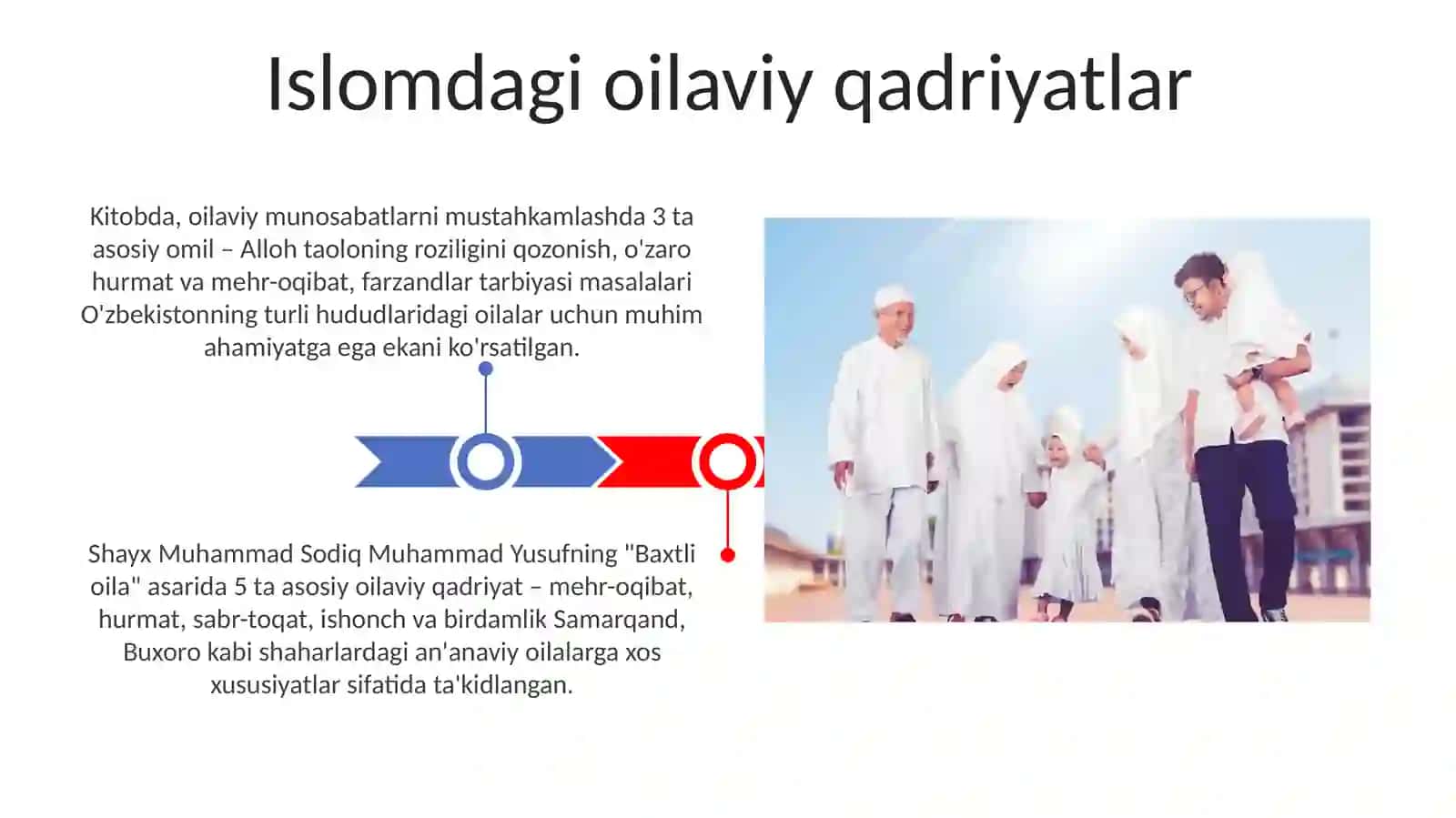 Islomdagi oilaviy qadriyatlar

Kitobda, oilaviy munosabatlarni mustahkamlashda 3 ta asosiy omil – Alloh taoloning roziligini qozonish, o'zaro hurmat va mehr-oqibat, farzandlar tarbiyasi masalalari O'zbekistonning turli hududlaridagi oilalar uchun muhim ahamiyatga ega ekani ko'rsatilgan.

Shayx Muhammad Sodiq Muhammad Yusufning "Baxtli oila" asarida 5 ta asosiy oilaviy qadriyat – mehr-oqibat, hurmat, sabr-toqat, ishonch va birdamlik Samarqand, Buxoro kabi shaharlardagi an'anaviy oilalarga xos xususiyatlar sifatida ta'kidlangan.